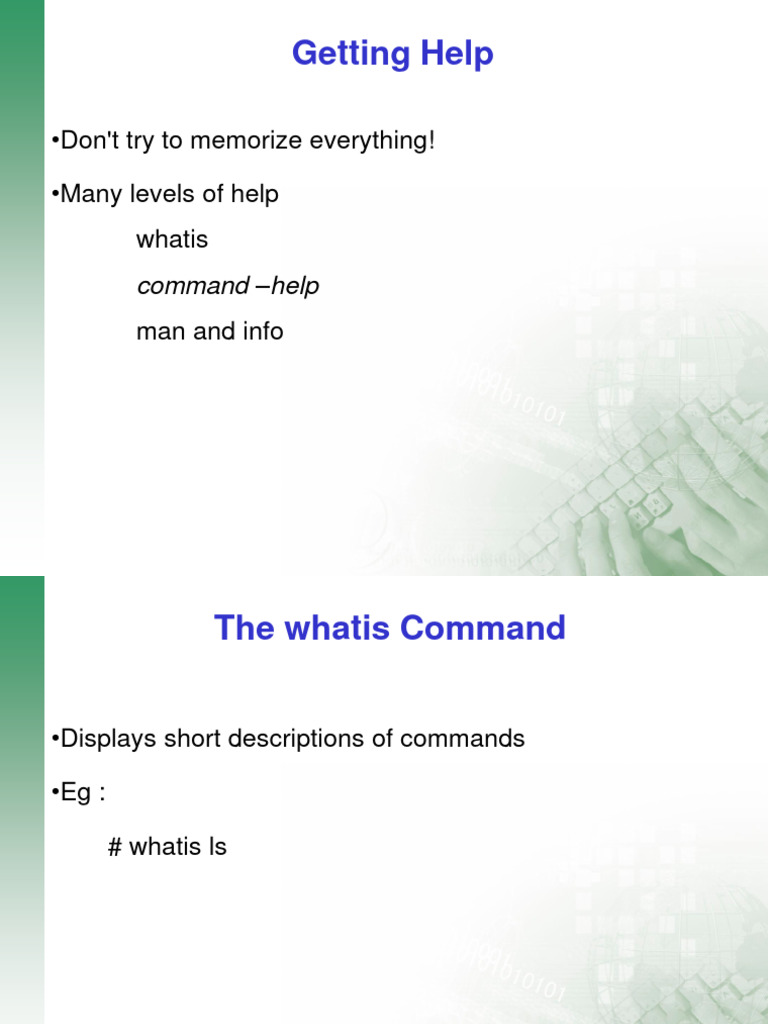 Getting Help

•Don't try to memorize everything!

•Many levels of help

whatis

command –help

man and info

The whatis Command

•Displays short descriptions of commands

•Eg :

# whatis ls